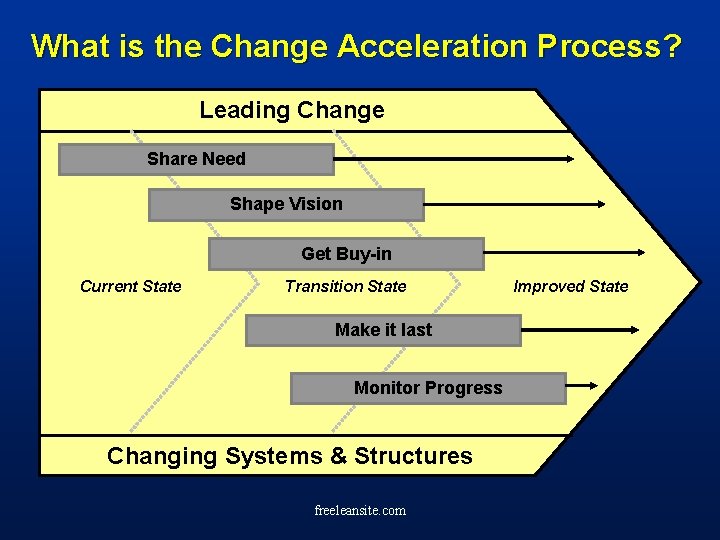 What is the Change Acceleration Process?

Leading Change

Share Need

Shape Vision

Get Buy-in

Current State

Transition State

Improved State

Make it last

Monitor Progress

Changing Systems & Structures

freeleansite.com